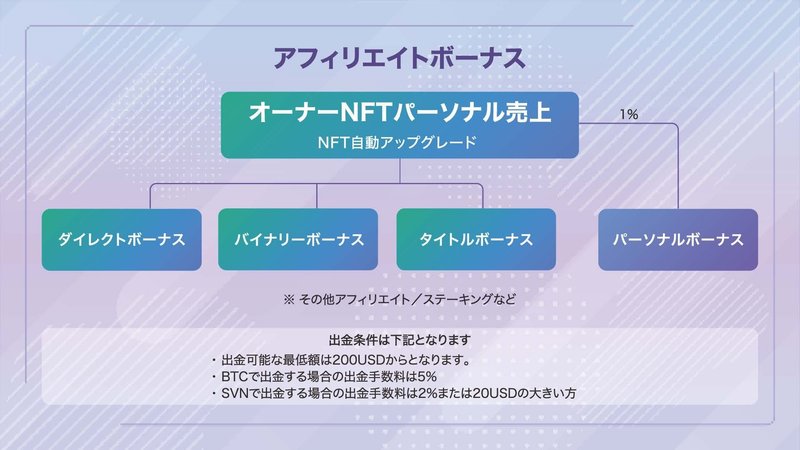 アフィリエイトボーナス

オーナーNFTパーソナル売上
NFT自動アップグレード

1%

ダイレクトボーナス

バイナリーボーナス

タイトルボーナス

パーソナルボーナス

※ その他アフィリエイト／ステーキングなど

出金条件は下記となります
・出金可能な最低額は200USDからとなります。
・BTCで出金する場合の出金手数料は5%
・SVNで出金する場合の出金手数料は2%または20USDの大きい方